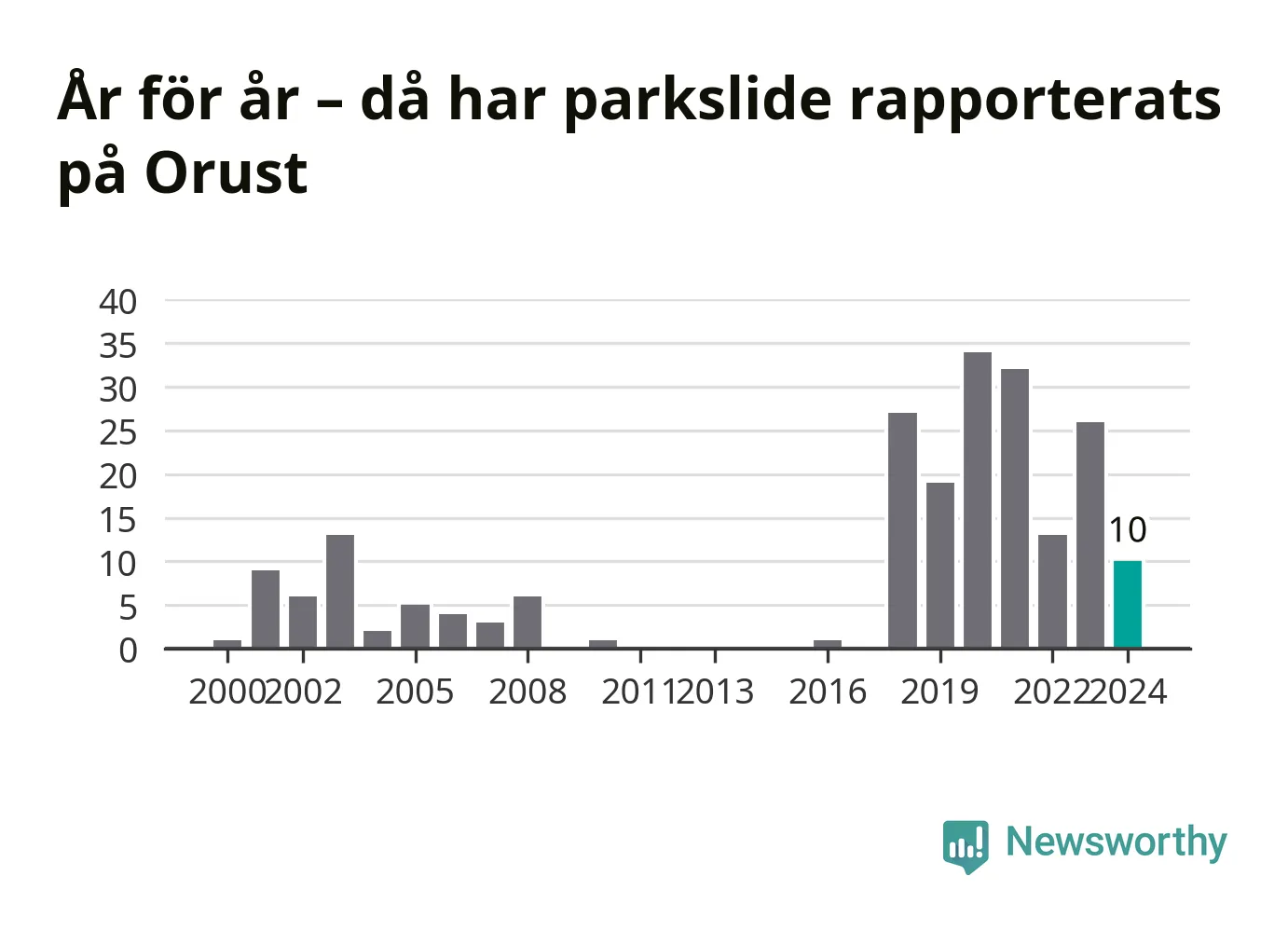 År för år – då har parkslide rapporterats på Orust

40
35
30
25
20
15
10
5
0

10

2000 2002 2005 2008 2011 2013 2016 2019 2022 2024

Newsworthy